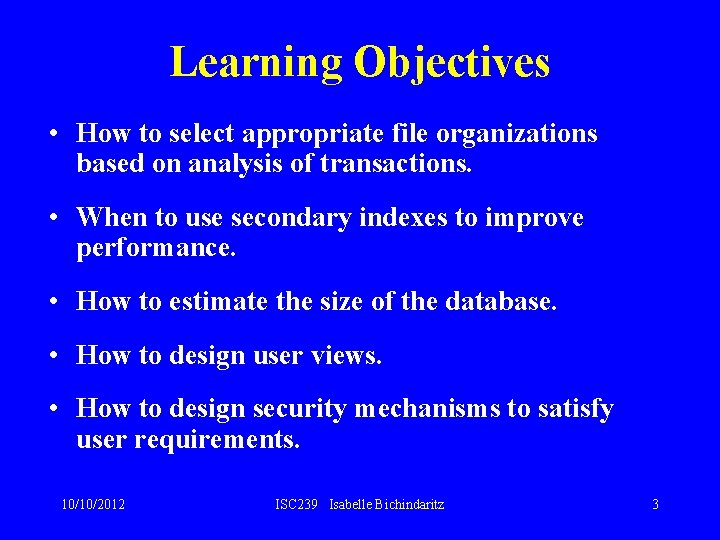 Learning Objectives

• How to select appropriate file organizations based on analysis of transactions.

• When to use secondary indexes to improve performance.

• How to estimate the size of the database.

• How to design user views.

• How to design security mechanisms to satisfy user requirements.

10/10/2012 ISC239 Isabelle Bichindaritz 3